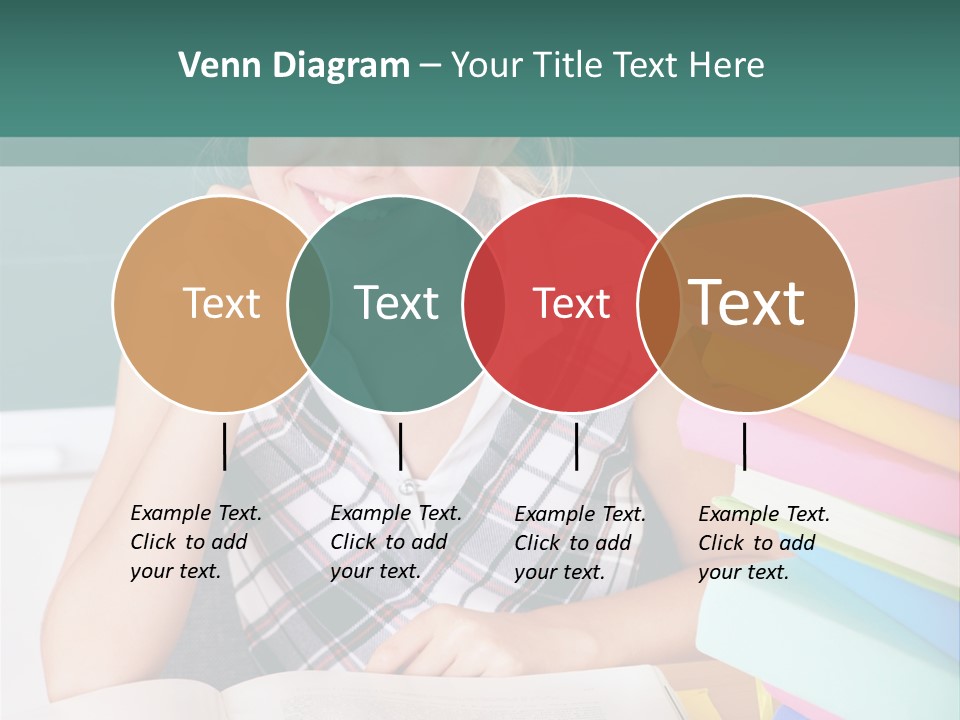 Venn Diagram – Your Title Text Here

Text

Text

Text

Text

Example Text. Click to add your text.

Example Text. Click to add your text.

Example Text. Click to add your text.

Example Text. Click to add your text.